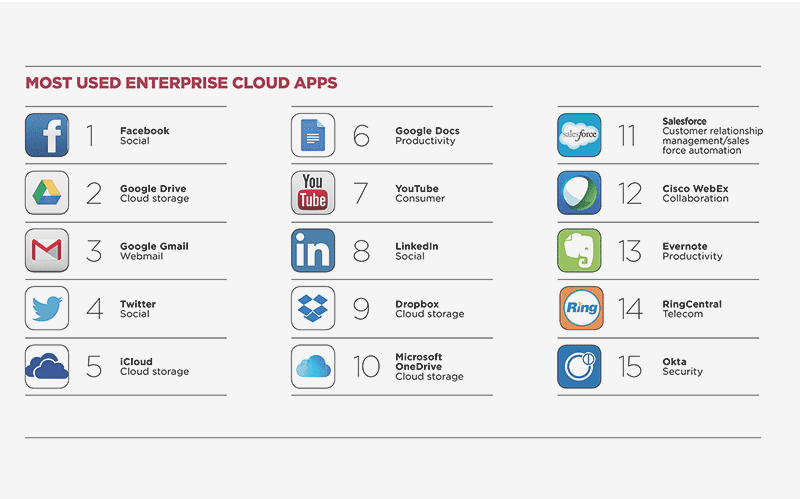 MOST USED ENTERPRISE CLOUD APPS

f 1 Facebook Social

2 Google Drive Cloud storage

3 Google Gmail Webmail

4 Twitter Social

5 iCloud Cloud storage

6 Google Docs Productivity

You Tube 7 YouTube Consumer

in 8 LinkedIn Social

9 Dropbox Cloud storage

10 Microsoft OneDrive Cloud storage

salesforce 11 Salesforce Customer relationship management/sales force automation

12 Cisco WebEx Collaboration

13 Evernote Productivity

Ring 14 RingCentral Telecom

15 Okta Security